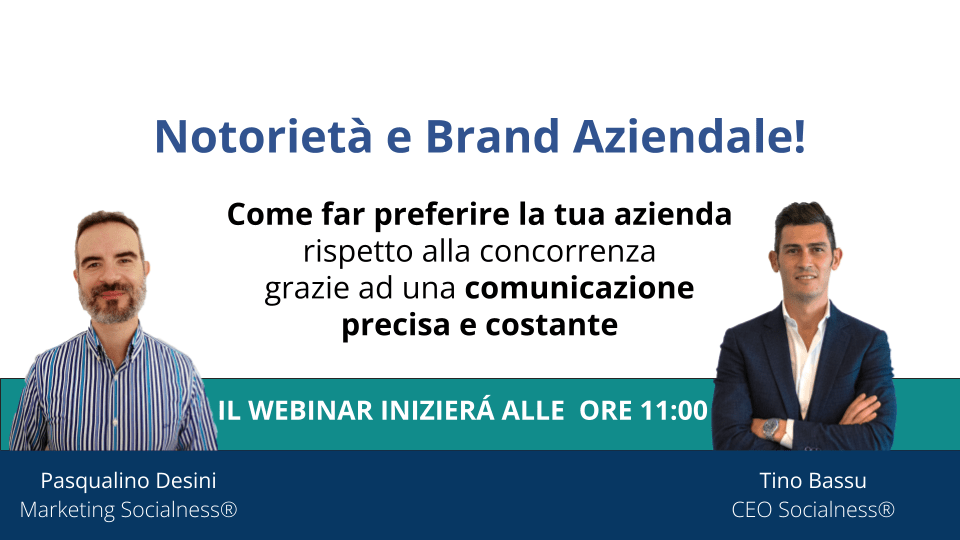 Notorietà e Brand Aziendale!

Come far preferire la tua azienda rispetto alla concorrenza grazie ad una comunicazione precisa e costante

IL WEBINAR INIZIERÁ ALLE ORE 11:00

Pasqualino Desini
Marketing Socialness®

Tino Bassu
CEO Socialness®